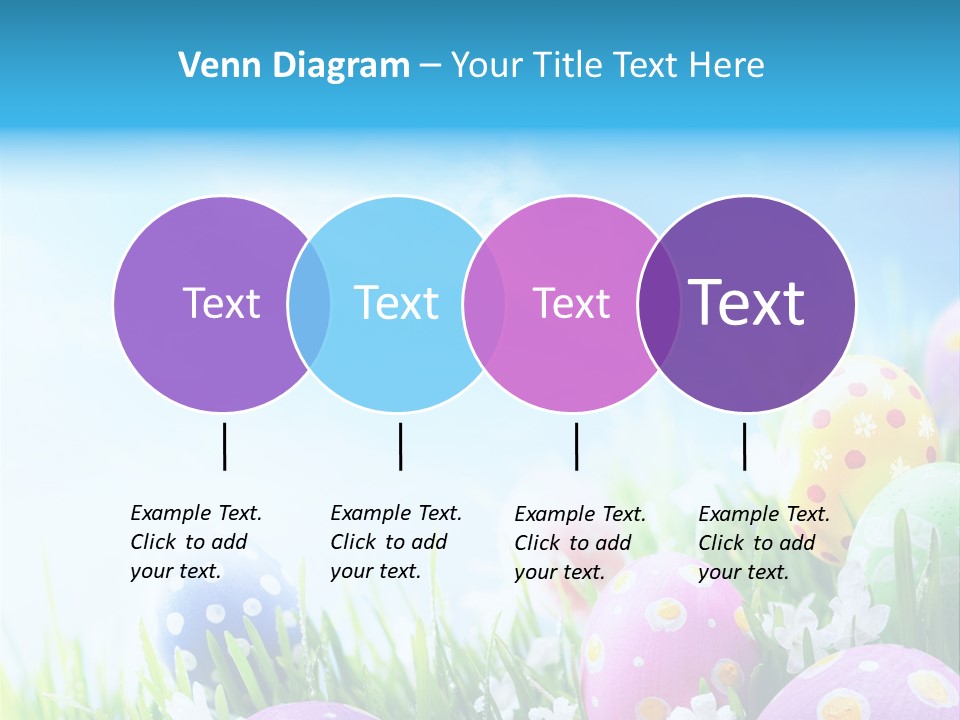 Venn Diagram – Your Title Text Here

Text

Text

Text

Text

Example Text. Click to add your text.

Example Text. Click to add your text.

Example Text. Click to add your text.

Example Text. Click to add your text.